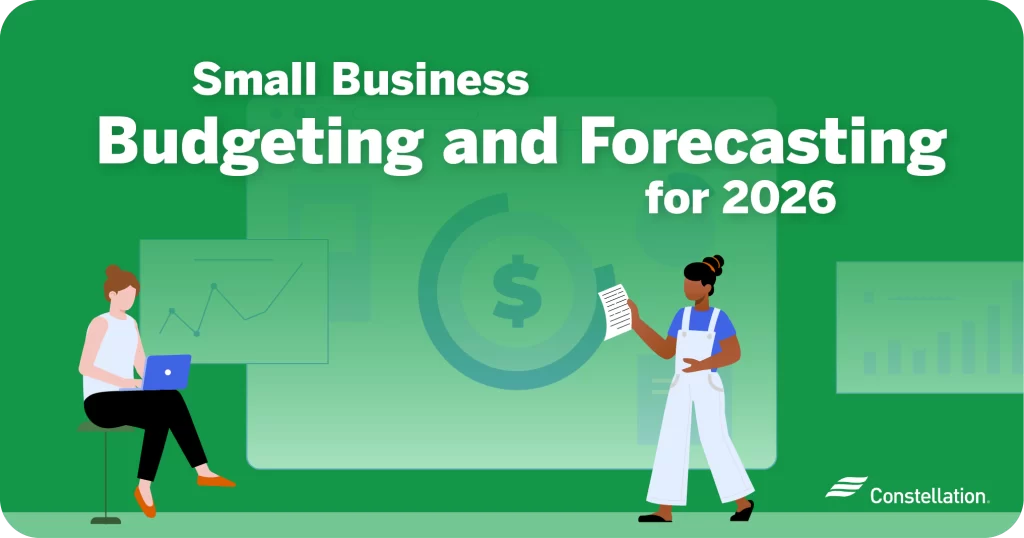 Small Business
Budgeting and Forecasting
for 2026

$

Constellation.